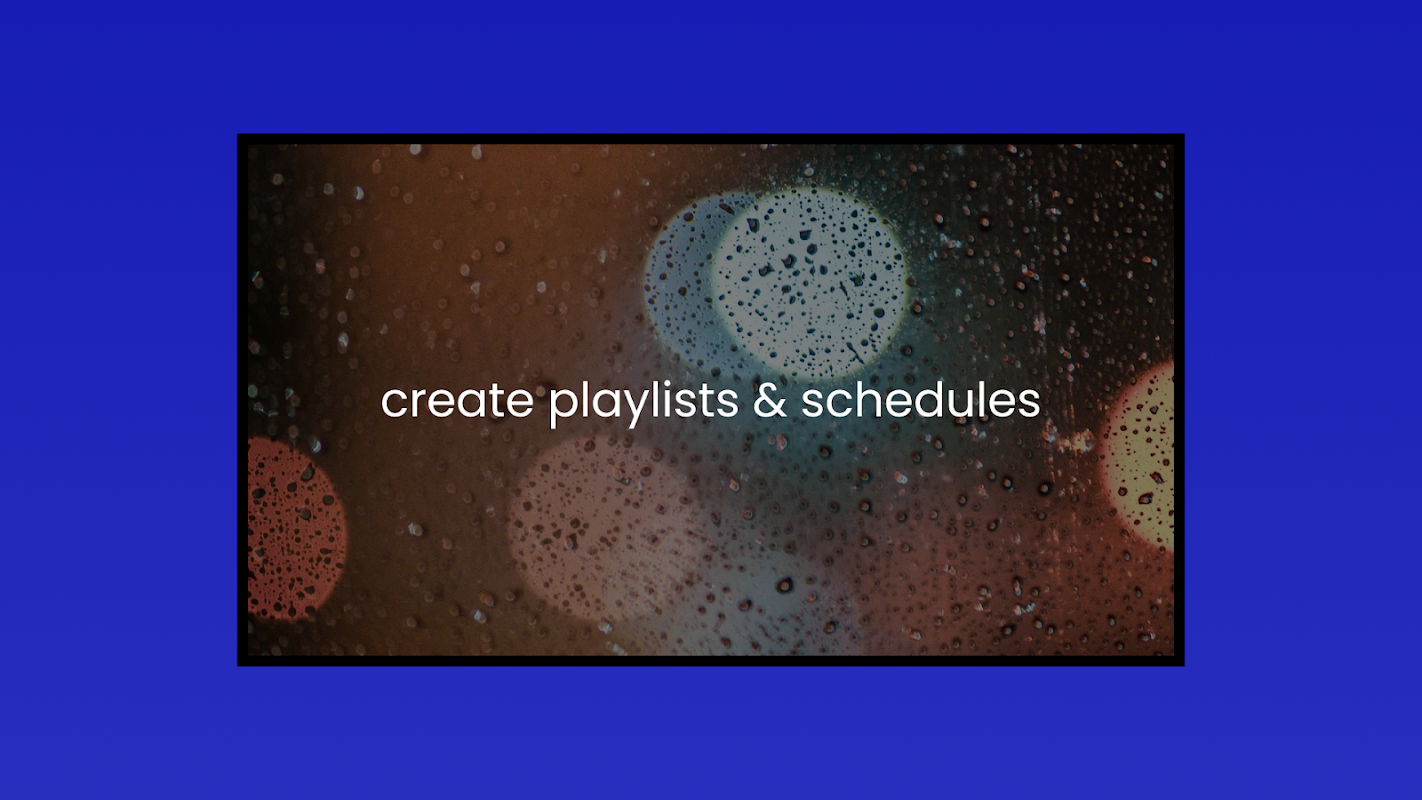 create playlists & schedules